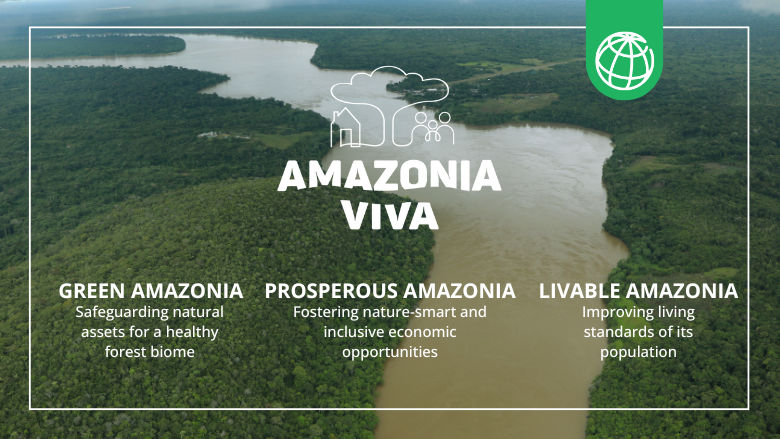 AMAZONIA
VIVA

GREEN AMAZONIA
Safeguarding natural assets for a healthy forest biome

PROSPEROUS AMAZONIA
Fostering nature-smart and inclusive economic opportunities

LIVABLE AMAZONIA
Improving living standards of its population